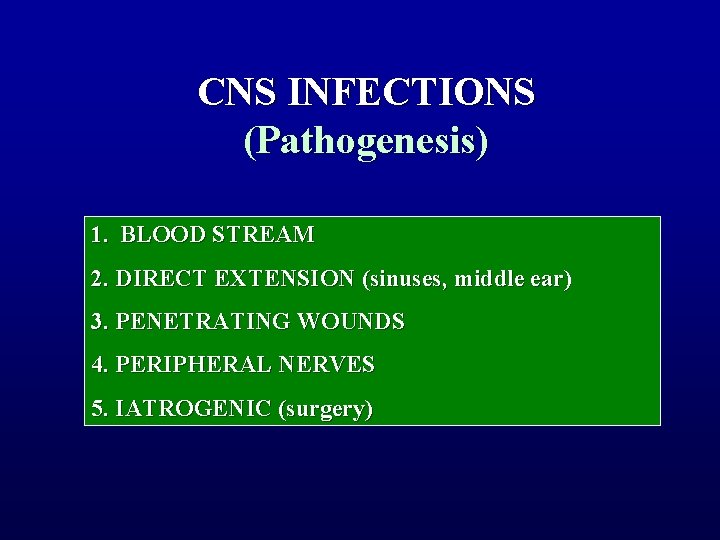 CNS INFECTIONS
(Pathogenesis)

1. BLOOD STREAM
2. DIRECT EXTENSION (sinuses, middle ear)
3. PENETRATING WOUNDS
4. PERIPHERAL NERVES
5. IATROGENIC (surgery)